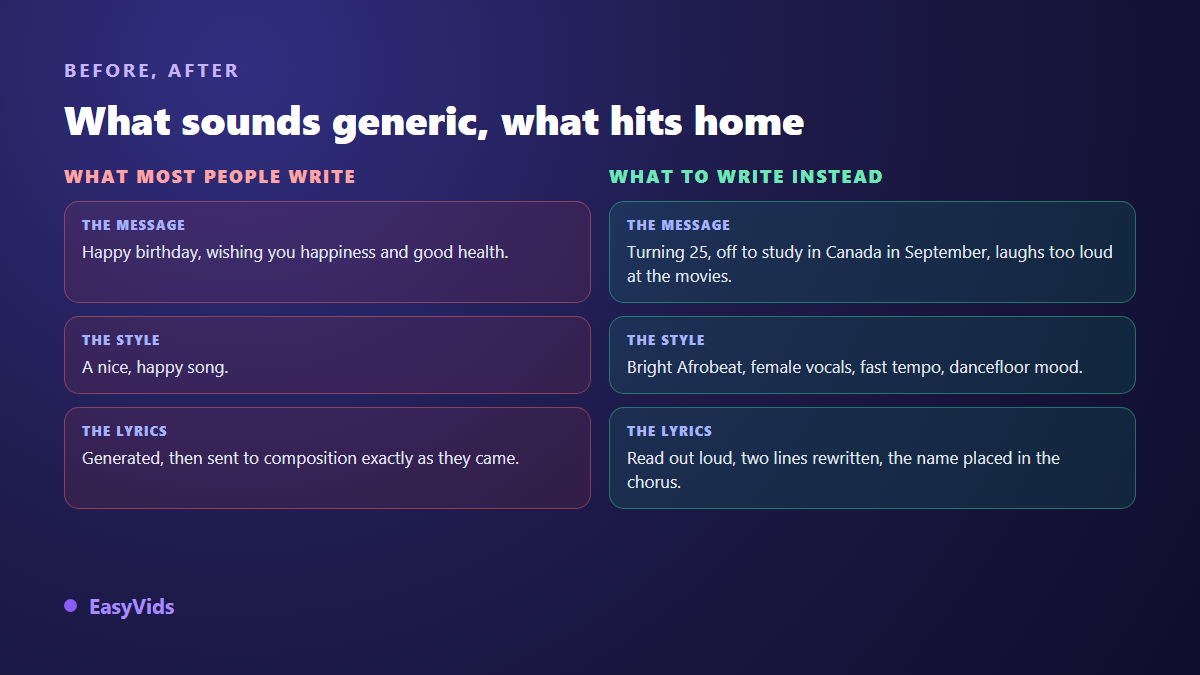 BEFORE, AFTER

What sounds generic, what hits home

WHAT MOST PEOPLE WRITE

THE MESSAGE
Happy birthday, wishing you happiness and good health.

THE STYLE
A nice, happy song.

THE LYRICS
Generated, then sent to composition exactly as they came.

WHAT TO WRITE INSTEAD

THE MESSAGE
Turning 25, off to study in Canada in September, laughs too loud at the movies.

THE STYLE
Bright Afrobeat, female vocals, fast tempo, dancefloor mood.

THE LYRICS
Read out loud, two lines rewritten, the name placed in the chorus.

EasyVids